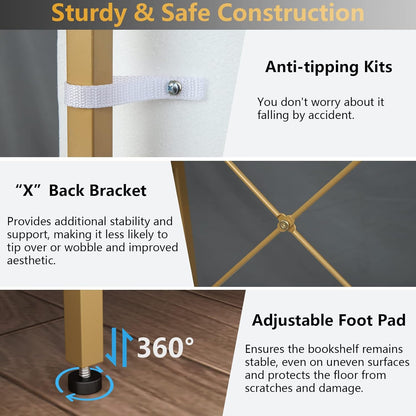 Sturdy & Safe Construction

Anti-tipping Kits

You don't worry about it falling by accident.

"X" Back Bracket

Provides additional stability and support, making it less likely to tip over or wobble and improved aesthetic.

360°

Adjustable Foot Pad

Ensures the bookshelf remains stable, even on uneven surfaces and protects the floor from scratches and damage.